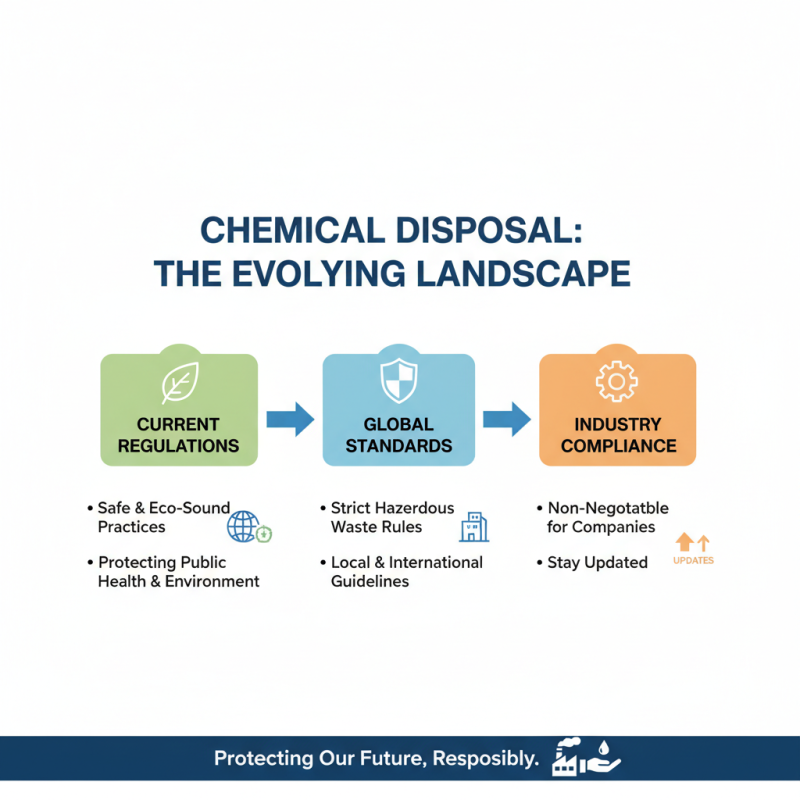 CHEMICAL DISPOSAL:
THE EVOLYING LANDSCAPE

CURRENT REGULATIONS

GLOBAL STANDARDS

INDUSTRY COMPLIANCE

• Safe & Eco-Sound Practices

• Protecting Public Health & Environment

• Strict Hazerdous Waste Rules

• Local & International Guidelines

• Non-Negotatble for Companies

• Stay Updated

UPDATES

Protecting Our Future, Resposibly.